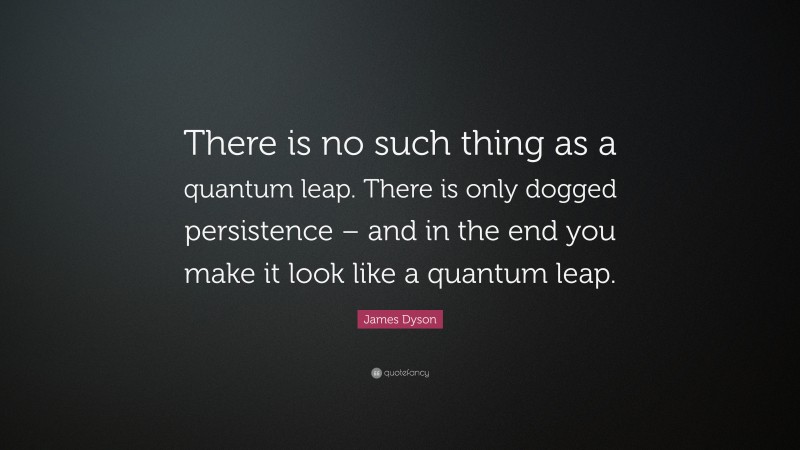 There is no such thing as a quantum leap. There is only dogged persistence – and in the end you make it look like a quantum leap.

James Dyson

quotefancy